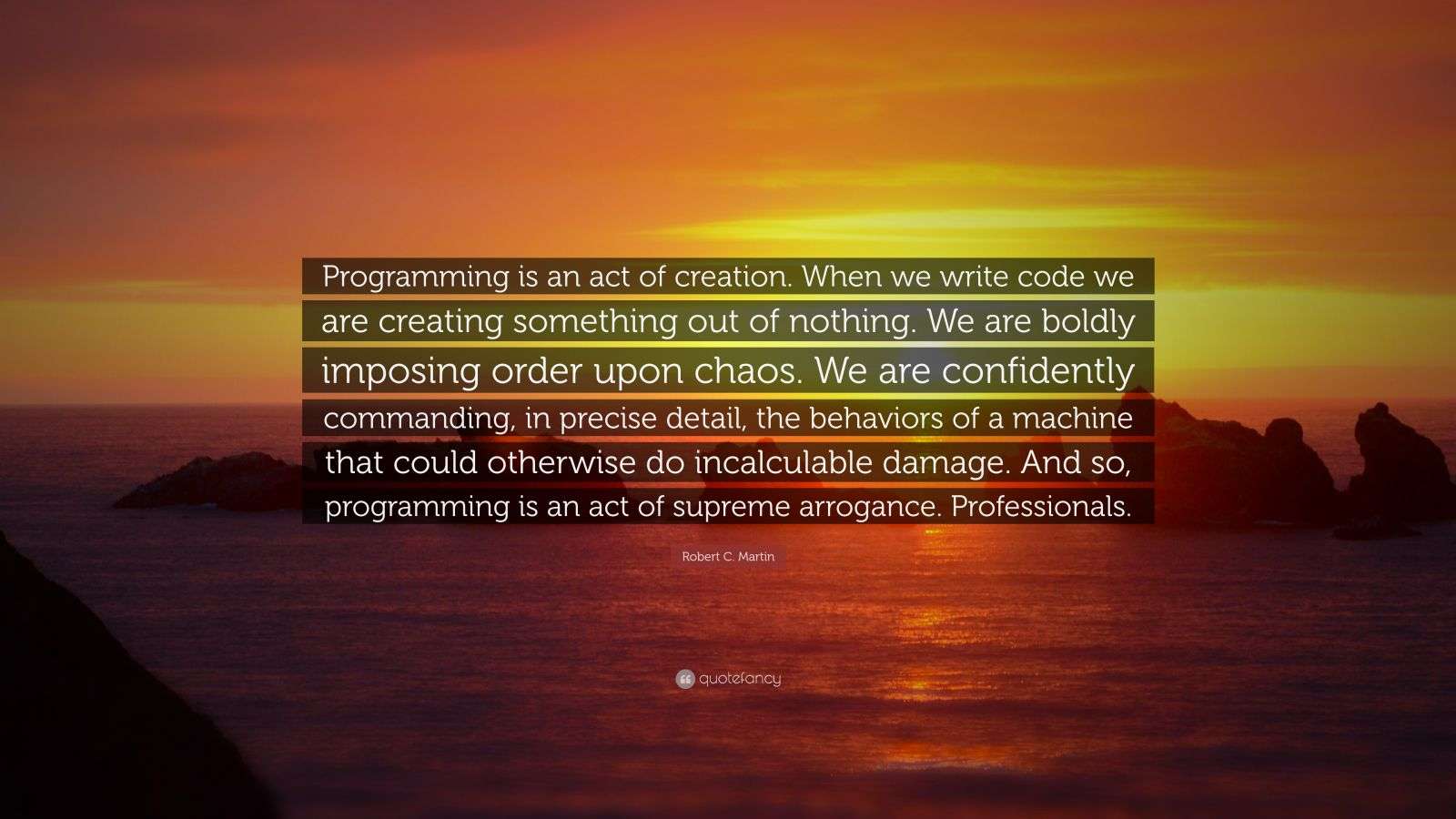 Programming is an act of creation. When we write code we are creating something out of nothing. We are boldly imposing order upon chaos. We are confidently commanding, in precise detail, the behaviors of a machine that could otherwise do incalculable damage. And so, programming is an act of supreme arrogance. Professionals.

Robert C. Martin

quotefancy